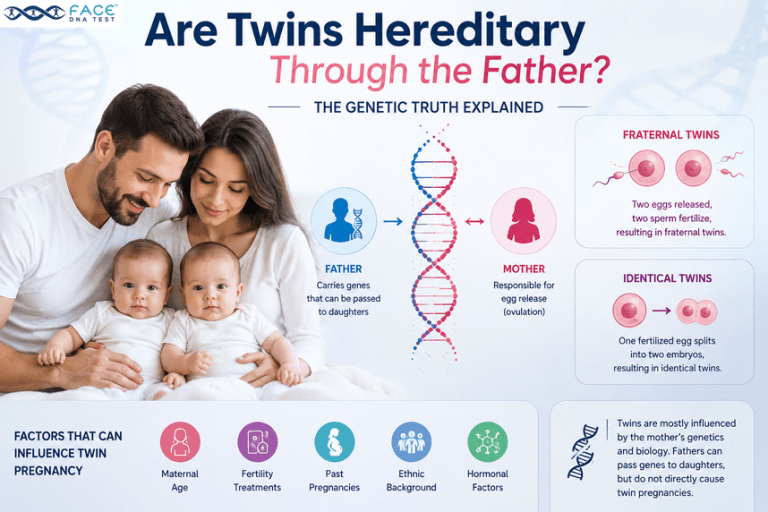 FACE
DNA TEST

Are Twins Hereditary Through the Father?

THE GENETIC TRUTH EXPLAINED

FATHER
Carries genes that can be passed to daughters

MOTHER
Responsible for egg release (ovulation)

FRATERNAL TWINS
Two eggs released, two sperm fertilize, resulting in fraternal twins.

IDENTICAL TWINS
One fertilized egg splits into two embryos, resulting in identical twins.

FACTORS THAT CAN INFLUENCE TWIN PREGNANCY

Maternal Age

Fertility Treatments

Past Pregnancies

Ethnic Background

Hormonal Factors

Twins are mostly influenced by the mother's genetics and biology. Fathers can pass genes to daughters, but do not directly cause twin pregnancies.